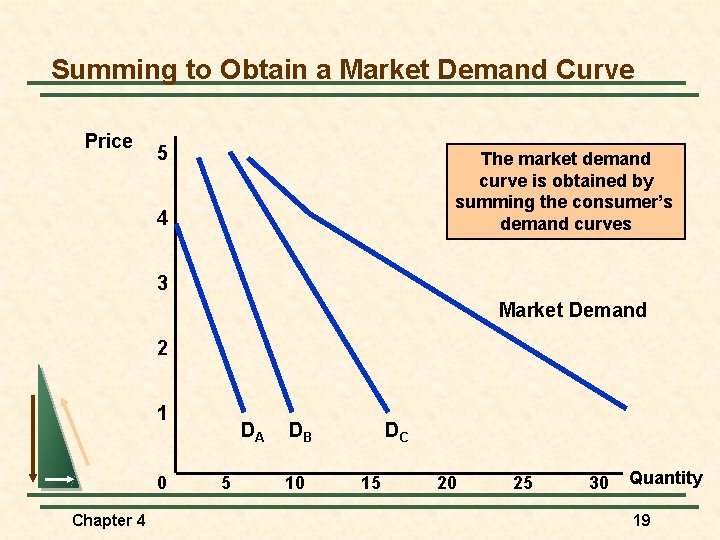 Summing to Obtain a Market Demand Curve

Price

5
4
3
2
1
0

The market demand curve is obtained by summing the consumer's demand curves

Market Demand

$D_A$ $D_B$ $D_C$

5 10 15 20 25 30 Quantity

Chapter 4

19